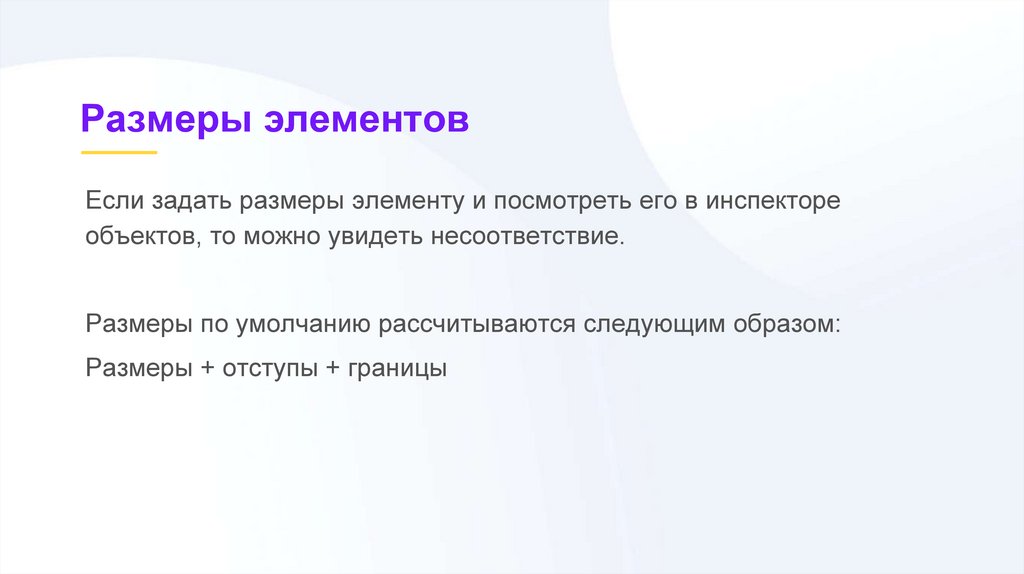 Размеры элементов

Если задать размеры элементу и посмотреть его в инспекторе объектов, то можно увидеть несоответствие.

Размеры по умолчанию рассчитываются следующим образом:

Размеры + отступы + границы